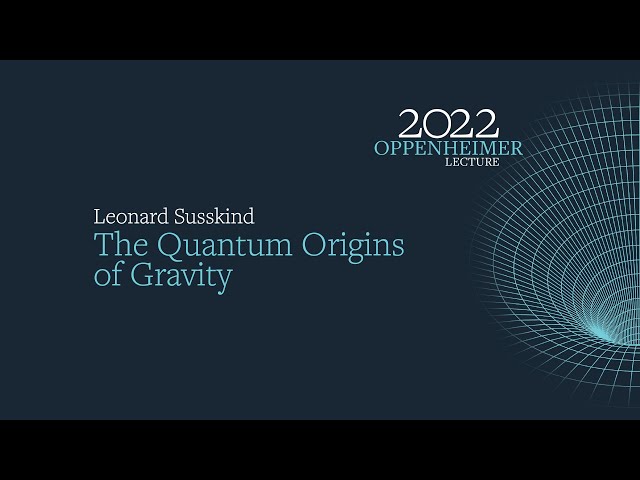 2022
OPPENHEIMER
LECTURE

Leonard Susskind
The Quantum Origins of Gravity